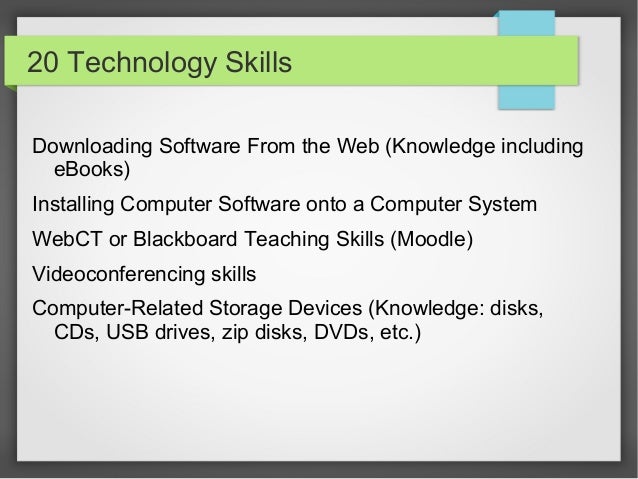 20 Technology Skills

Downloading Software From the Web (Knowledge including eBooks)

Installing Computer Software onto a Computer System

WebCT or Blackboard Teaching Skills (Moodle)

Videoconferencing skills

Computer-Related Storage Devices (Knowledge: disks, CDs, USB drives, zip disks, DVDs, etc.)